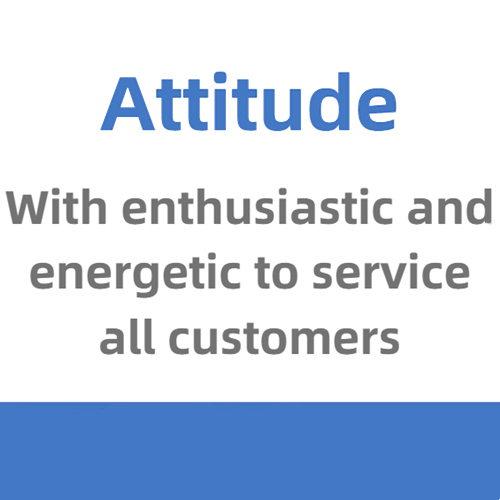 Attitude

With enthusiastic and energetic to service all customers